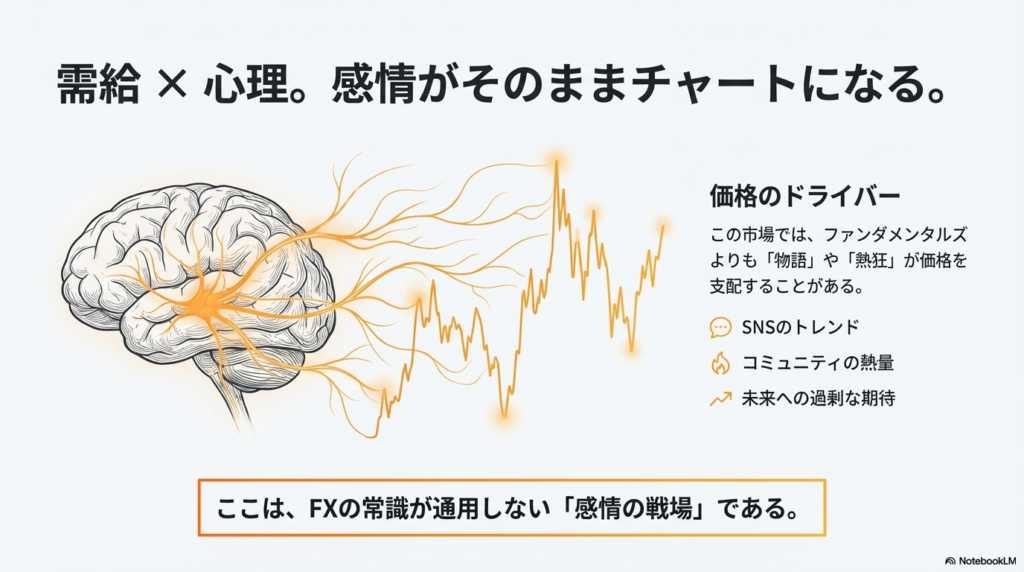 需給 × 心理。感情がそのままチャートになる。

価格のドライバー

この市場では、ファンダメンタルズよりも「物語」や「熱狂」が価格を支配することがある。

SNSのトレンド

コミュニティの熱量

未来への過剰な期待

ここは、FXの常識が通用しない「感情の戦場」である。

NotebookLM